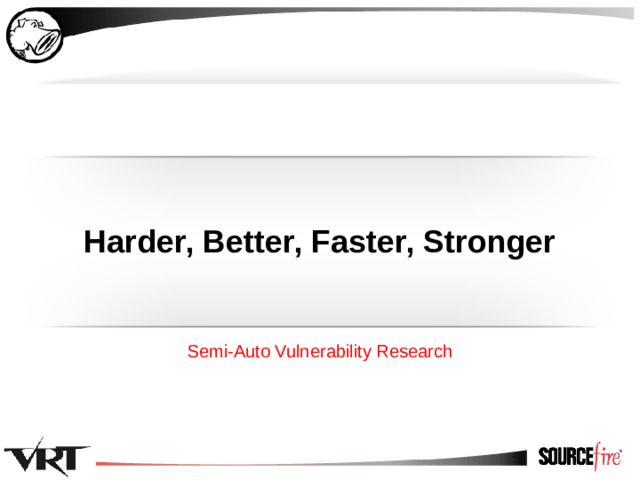 Harder, Better, Faster, Stronger

Semi-Auto Vulnerability Research

VRT

SOURCEfire